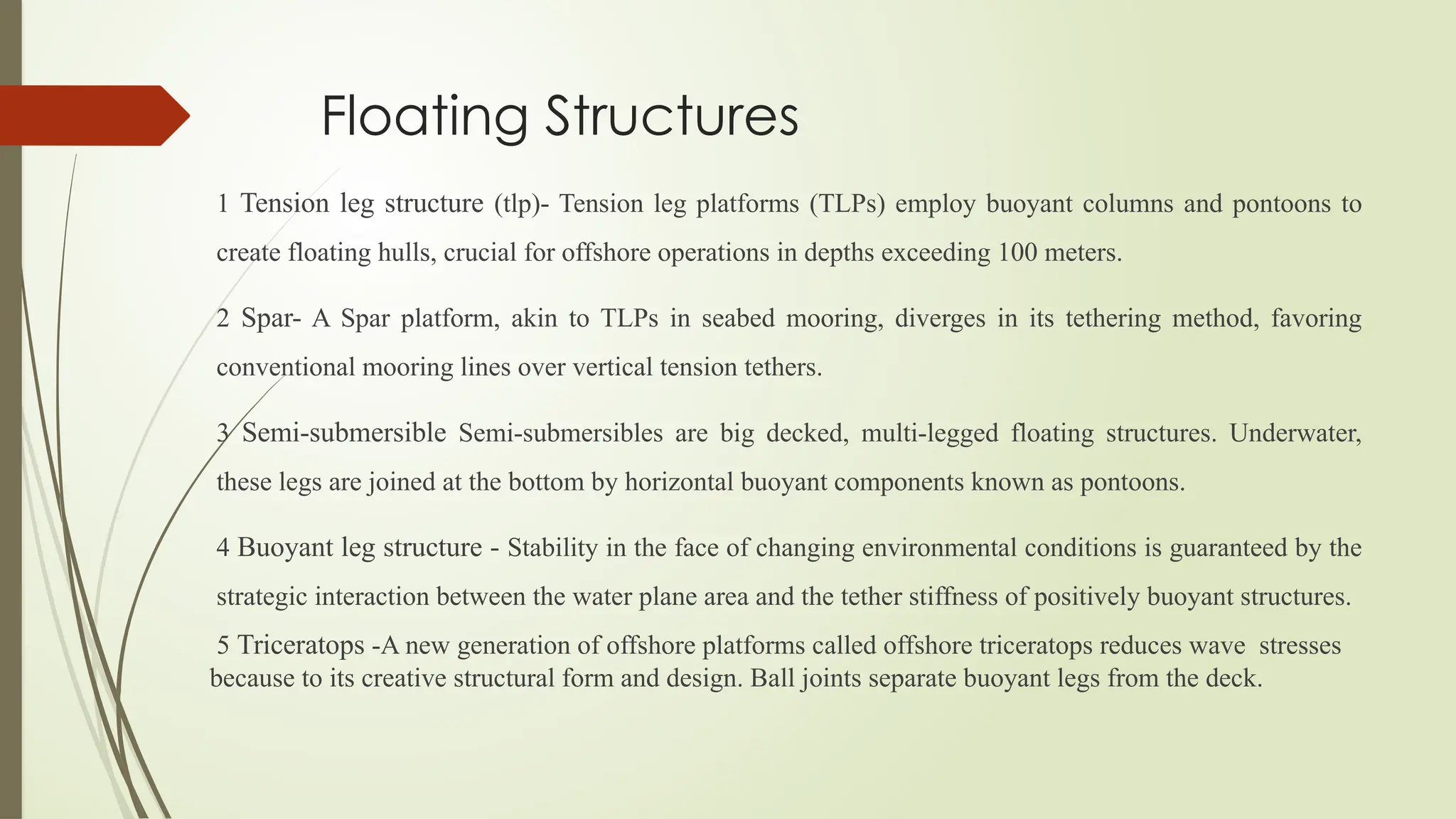 Floating Structures

1 Tension leg structure (tlp)- Tension leg platforms (TLPs) employ buoyant columns and pontoons to create floating hulls, crucial for offshore operations in depths exceeding 100 meters.

2 Spar- A Spar platform, akin to TLPs in seabed mooring, diverges in its tethering method, favoring conventional mooring lines over vertical tension tethers.

3 Semi-submersible Semi-submersibles are big decked, multi-legged floating structures. Underwater, these legs are joined at the bottom by horizontal buoyant components known as pontoons.

4 Buoyant leg structure - Stability in the face of changing environmental conditions is guaranteed by the strategic interaction between the water plane area and the tether stiffness of positively buoyant structures.

5 Triceratops -A new generation of offshore platforms called offshore triceratops reduces wave stresses because to its creative structural form and design. Ball joints separate buoyant legs from the deck.